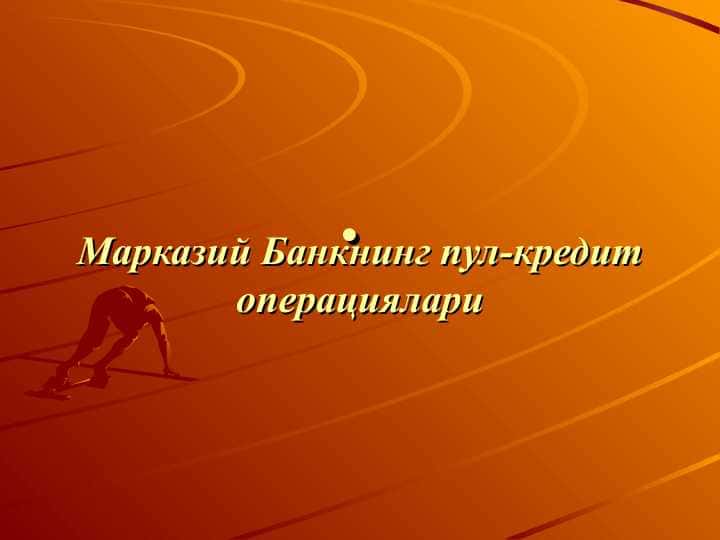 Марказий Банкнинг пул-кредит операциялари